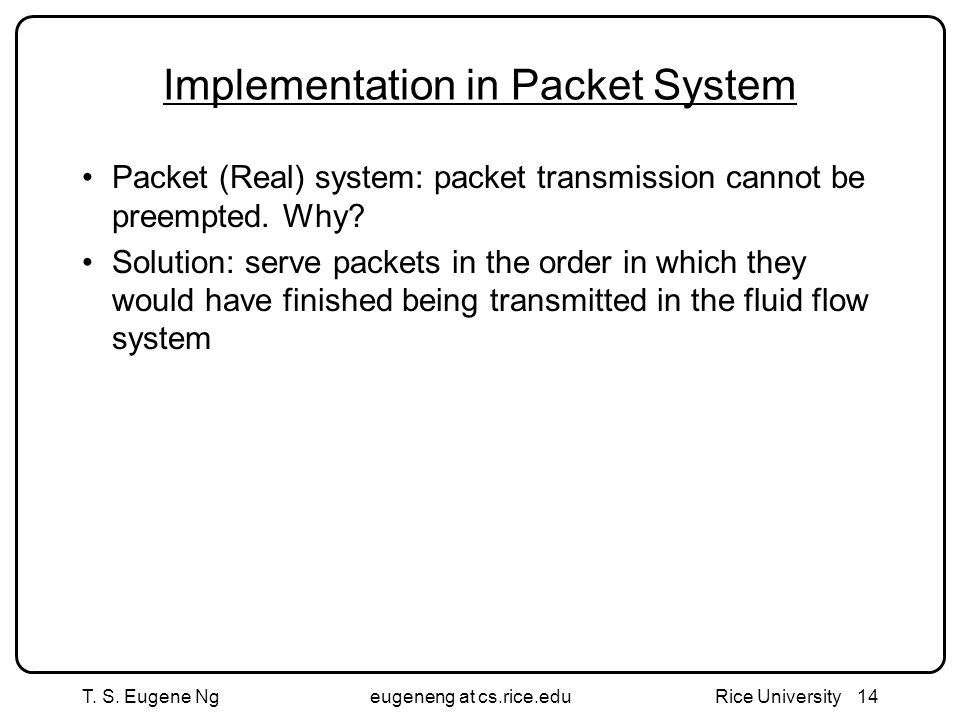 Implementation in Packet System

• Packet (Real) system: packet transmission cannot be preempted. Why?
• Solution: serve packets in the order in which they would have finished being transmitted in the fluid flow system

T. S. Eugene Ng

eugeneng at cs.rice.edu

Rice University 14